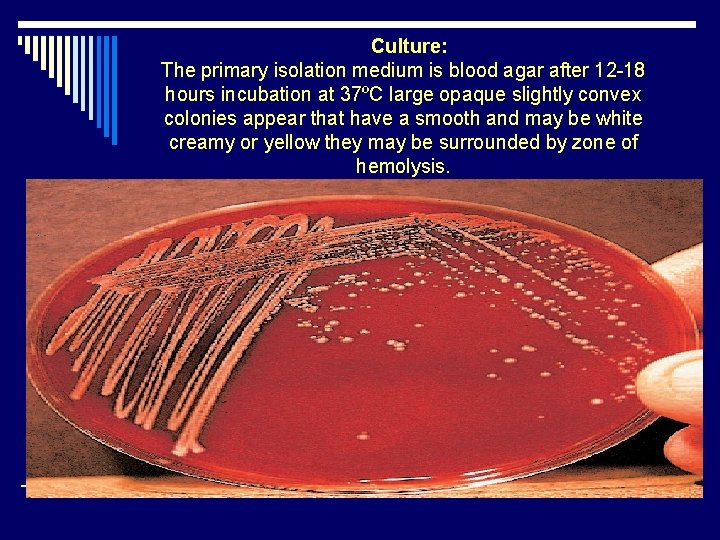 Culture:
The primary isolation medium is blood agar after 12-18 hours incubation at 37ºC large opaque slightly convex colonies appear that have a smooth and may be white creamy or yellow they may be surrounded by zone of hemolysis.